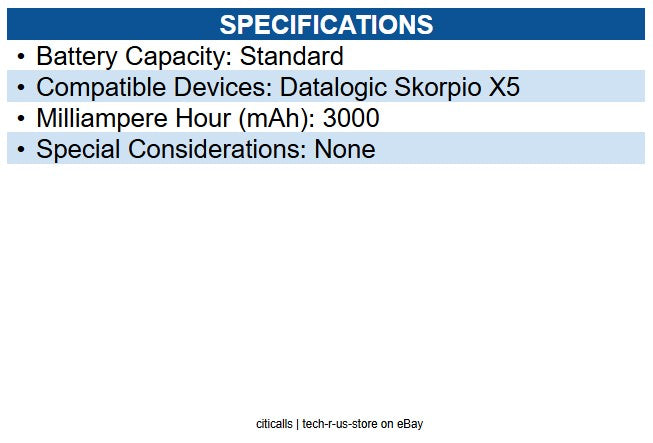 SPECIFICATIONS

• Battery Capacity: Standard
• Compatible Devices: Datalogic Skorpio X5
• Milliampere Hour (mAh): 3000
• Special Considerations: None

citicalls | tech-r-us-store on eBay